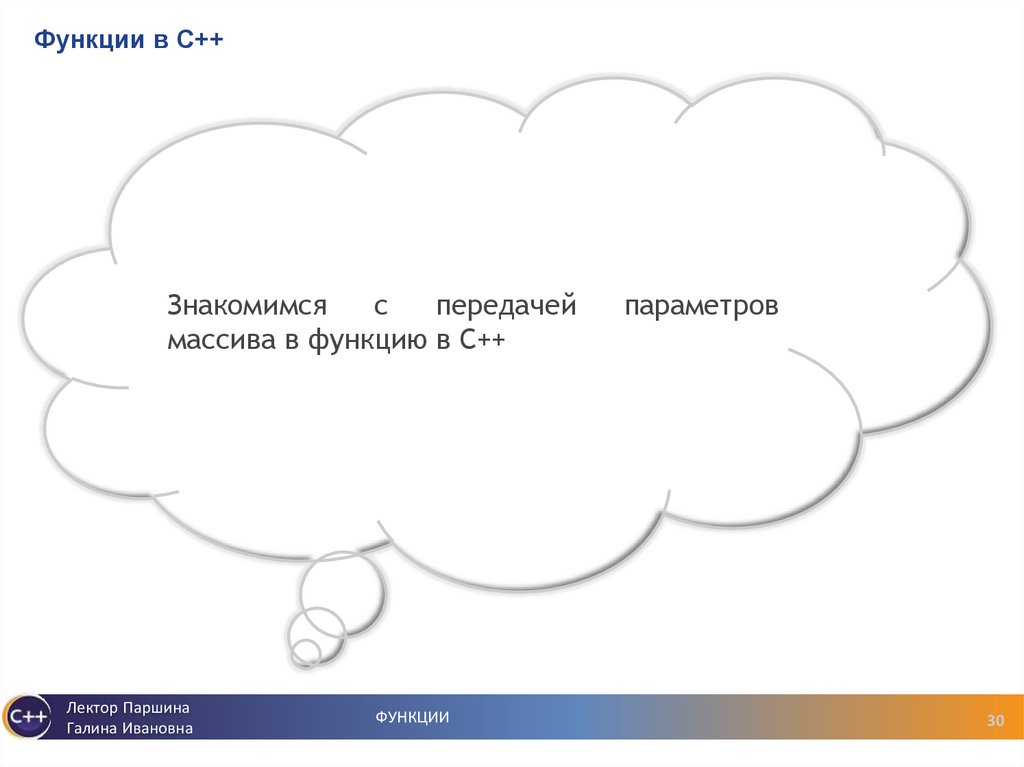 Функции в С++

Знакомимся с передачей параметров массива в функцию в С++

C++

Лектор Паршина Галина Ивановна

ФУНКЦИИ

30